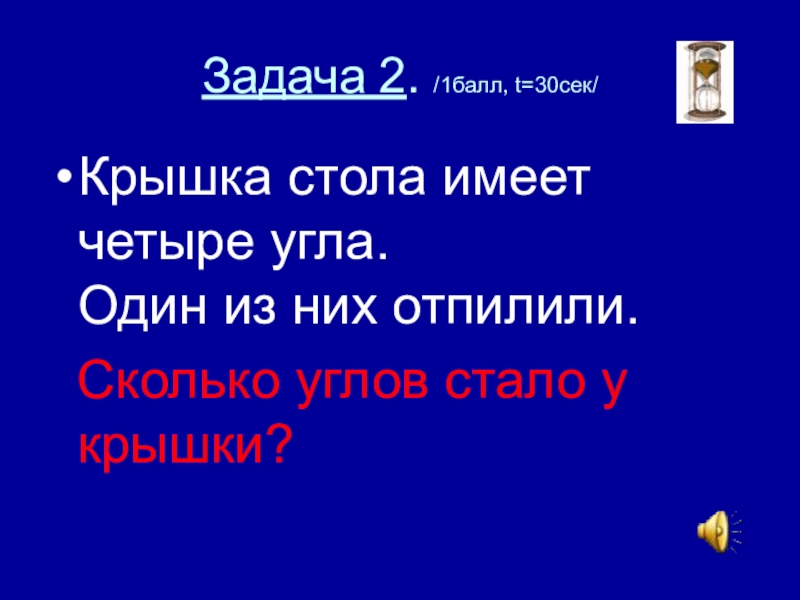 Задача 2. /1балл, t=30сек/

• Крышка стола имеет четыре угла. Один из них отпилили.

Сколько углов стало у крышки?